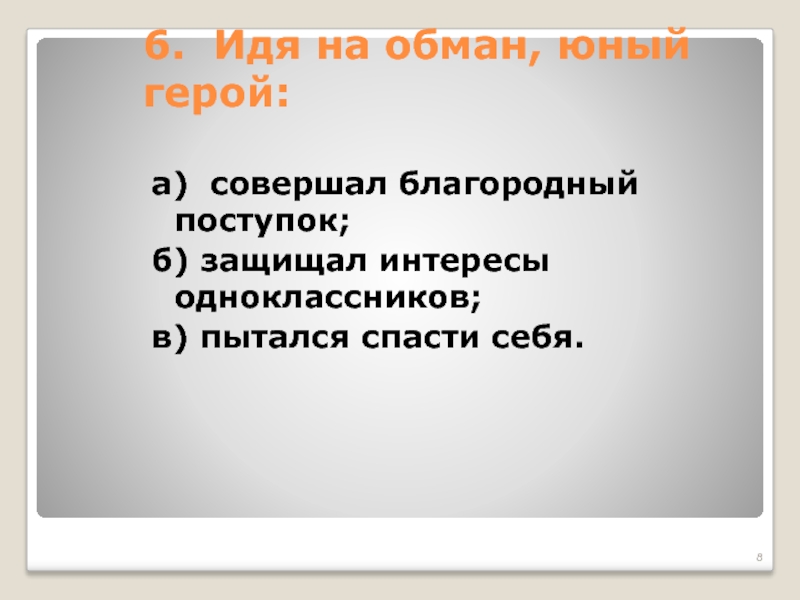 6. Идя на обман, юный герой:

а) совершал благородный поступок;
б) защищал интересы одноклассников;
в) пытался спасти себя.

8